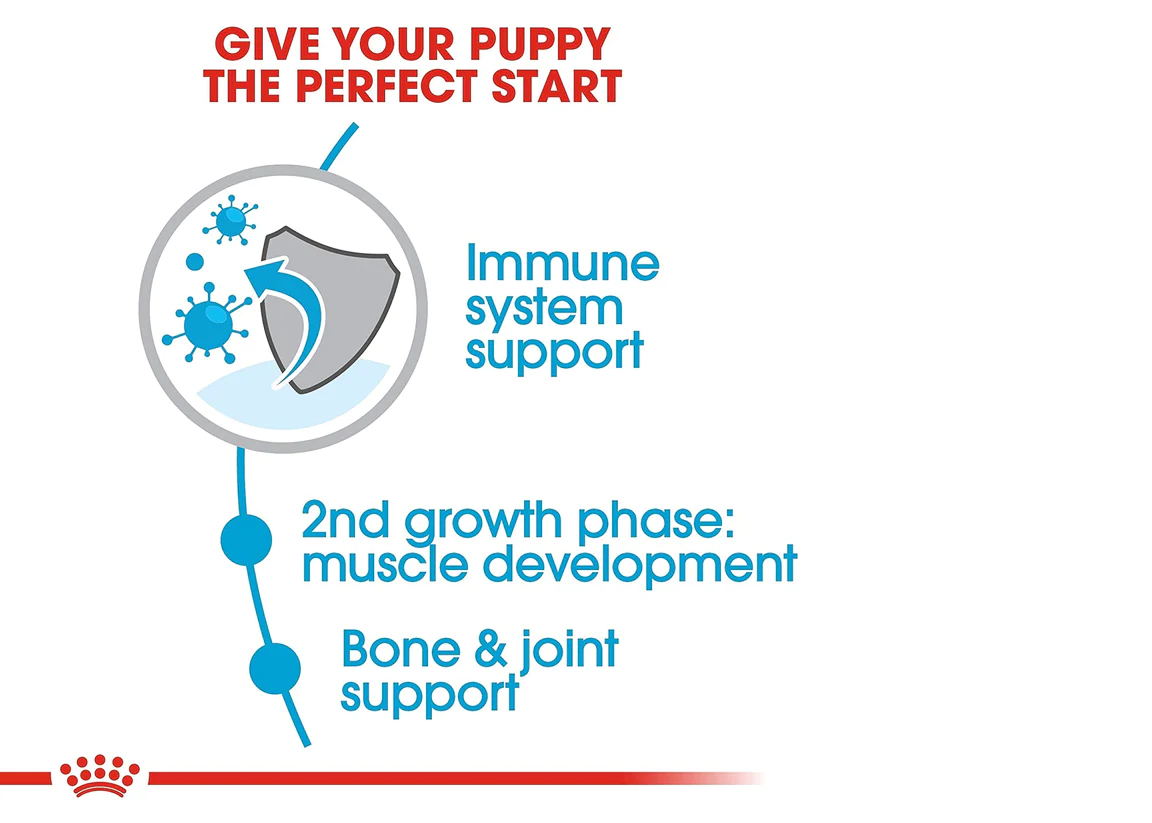 GIVE YOUR PUPPY THE PERFECT START

Immune system support

2nd growth phase: muscle development

Bone & joint support